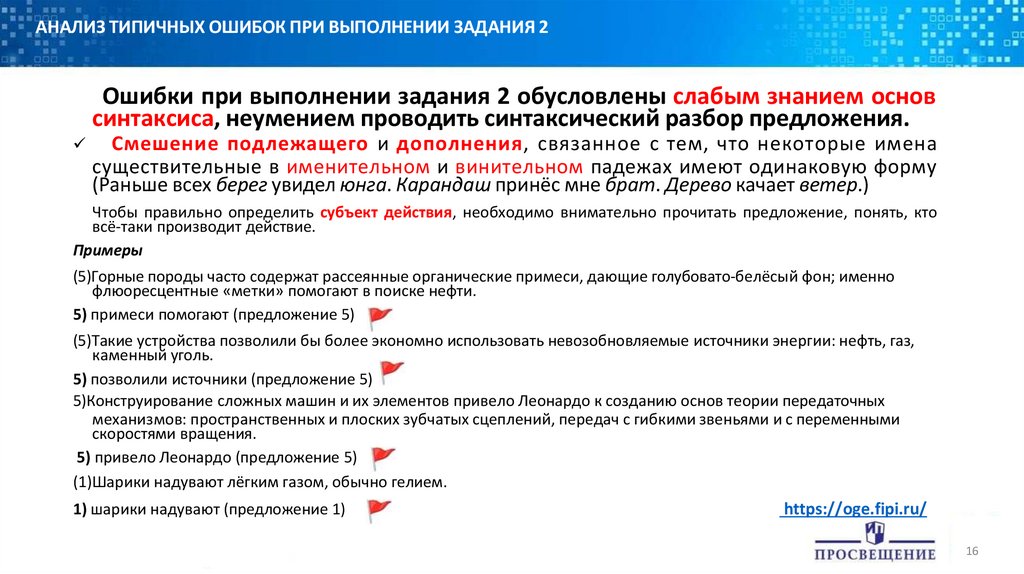 АНАЛИЗ ТИПИЧНЫХ ОШИБОК ПРИ ВЫПОЛНЕНИИ ЗАДАНИЯ 2

Ошибки при выполнении задания 2 обусловлены слабым знанием основ синтаксиса, неумением проводить синтаксический разбор предложения.

✓ Смешение подлежащего и дополнения, связанное с тем, что некоторые имена существительные в именительном и винительном падежах имеют одинаковую форму (Раньше всех берег увидел юнга. Карандаш принёс мне брат. Дерево качает ветер.)

Чтобы правильно определить субъект действия, необходимо внимательно прочитать предложение, понять, кто всё-таки производит действие.

Примеры

(5)Горные породы часто содержат рассеянные органические примеси, дающие голубовато-белёсый фон; именно флюоресцентные «метки» помогают в поиске нефти.

5) примеси помогают (предложение 5)

(5)Такие устройства позволили бы более экономно использовать невозобновляемые источники энергии: нефть, газ, каменный уголь.

5) позволили источники (предложение 5)

5)Конструирование сложных машин и их элементов привело Леонардо к созданию основ теории передаточных механизмов: пространственных и плоских зубчатых сцеплений, передач с гибкими звеньями и с переменными скоростями вращения.

5) привело Леонардо (предложение 5)

(1)Шарики надувают лёгким газом, обычно гелием.

1) шарики надувают (предложение 1)

https://oge.fipi.ru/

ПРОСВЕЩЕНИЕ

16